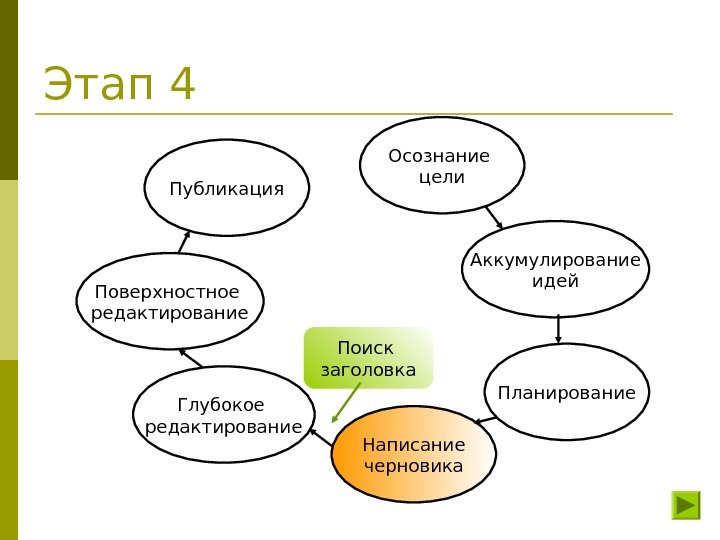 Этап 4

Осознание цели

Аккумулирование идей

Планирование

Написание черновика

Поиск заголовка

Глубокое редактирование

Поверхностное редактирование

Публикация